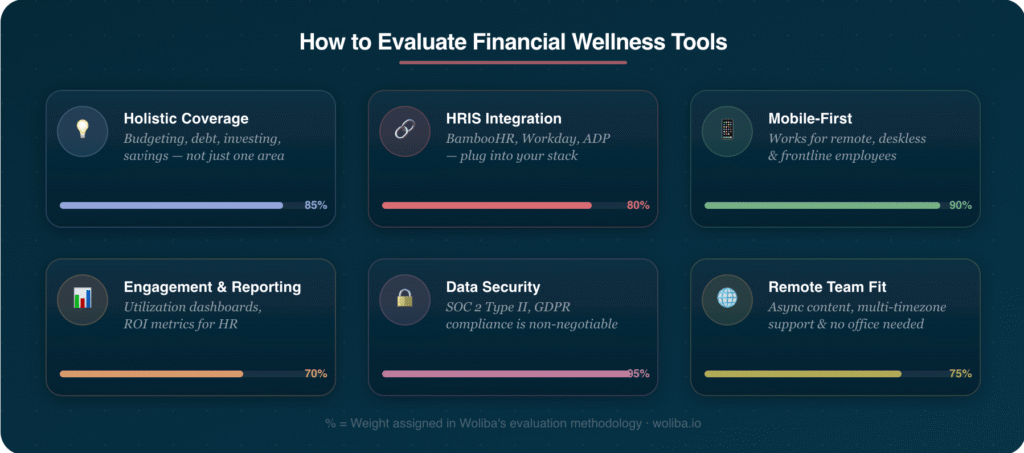 How to Evaluate Financial Wellness Tools

Holistic Coverage
Budgeting, debt, investing, savings — not just one area
85%

HRIS Integration
BambooHR, Workday, ADP — plug into your stack
80%

Mobile-First
Works for remote, deskless & frontline employees
90%

Engagement & Reporting
Utilization dashboards, ROI metrics for HR
70%

Data Security
SOC 2 Type II, GDPR compliance is non-negotiable
95%

Remote Team Fit
Async content, multi-timezone support & no office needed
75%

% = Weight assigned in Woliba's evaluation methodology · woliba.io